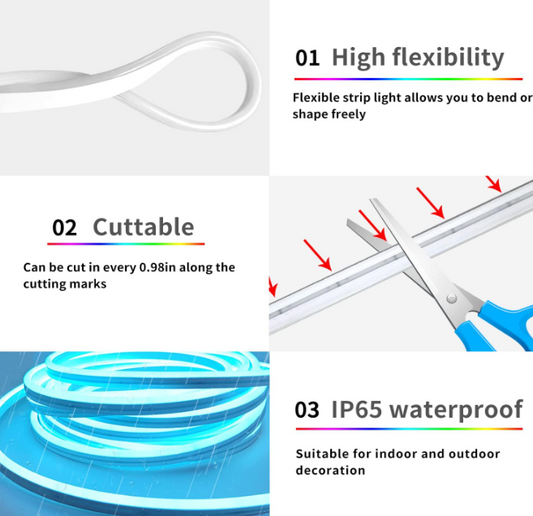 01 High flexibility

Flexible strip light allows you to bend or shape freely

02 Cuttable

Can be cut in every 0.98in along the cutting marks

03 IP65 waterproof

Suitable for indoor and outdoor decoration